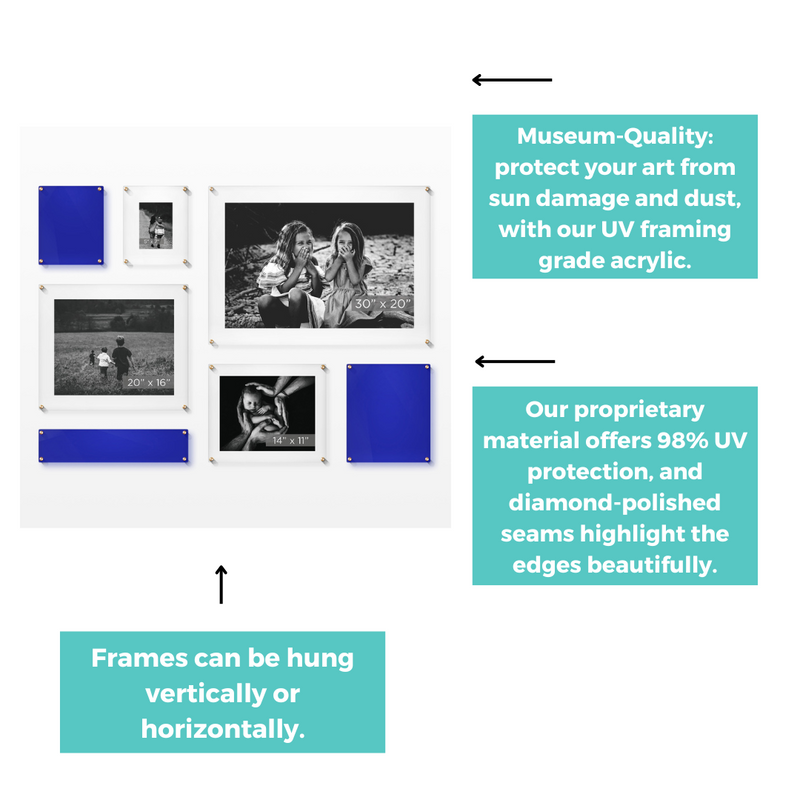 30" x 20"

20" x 16"

14" x 11"

Museum-Quality: protect your art from sun damage and dust, with our UV framing grade acrylic.

Our proprietary material offers 98% UV protection, and diamond-polished seams highlight the edges beautifully.

Frames can be hung vertically or horizontally.